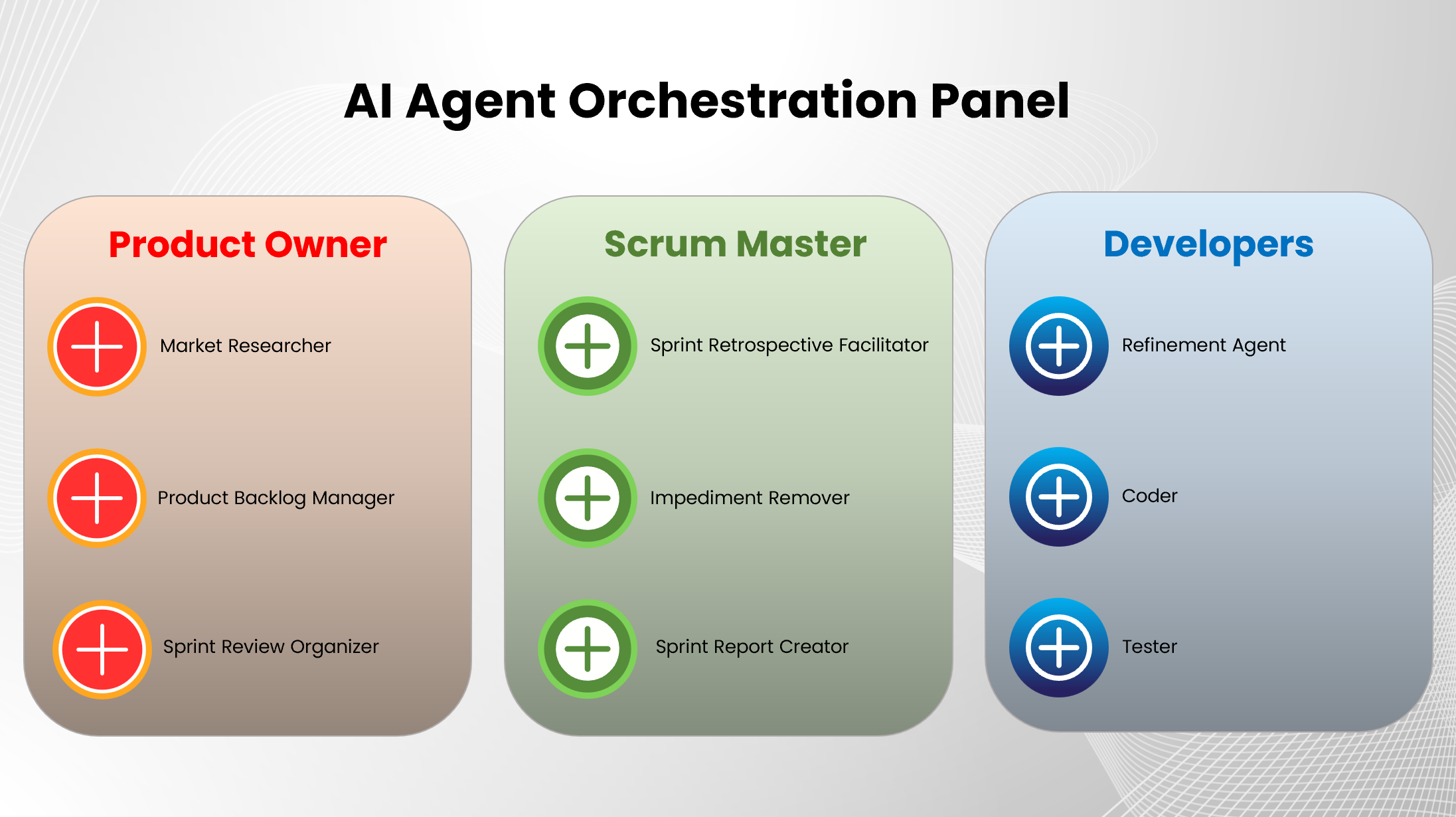 AI Agent Orchestration Panel

Product Owner

Market Researcher

Product Backlog Manager

Sprint Review Organizer

Scrum Master

Sprint Retrospective Facilitator

Impediment Remover

Sprint Report Creator

Developers

Refinement Agent

Coder

Tester